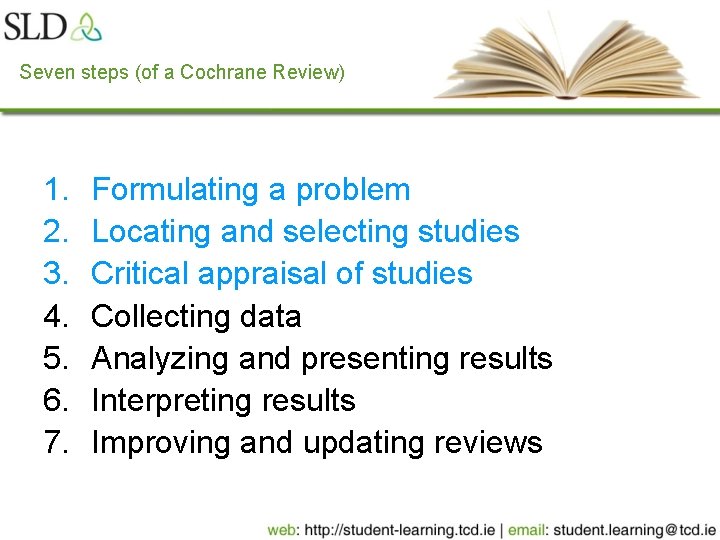 SLD

Seven steps (of a Cochrane Review)

1. Formulating a problem
2. Locating and selecting studies
3. Critical appraisal of studies
4. Collecting data
5. Analyzing and presenting results
6. Interpreting results
7. Improving and updating reviews

web: http://student-learning.tcd.ie | email: student.learning@tcd.ie